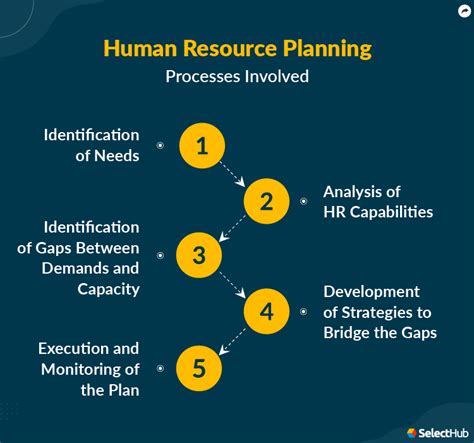 Human Resource Planning
Processes Involved

Identification of Needs
1

2
Analysis of HR Capabilities

Identification of Gaps Between Demands and Capacity
3

4
Development of Strategies to Bridge the Gaps

Execution and Monitoring of the Plan
5

SelectHub